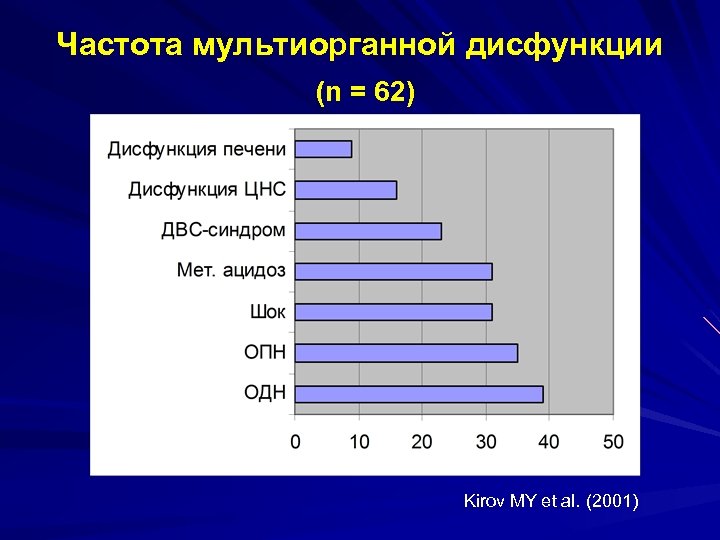 Частота мультиорганной дисфункции

(n = 62)

Дисфункция печени
Дисфункция ЦНС
ДВС-синдром
Мет. ацидоз
Шок
ОПН
ОДН

0 10 20 30 40 50

Kirov MY et al. (2001)